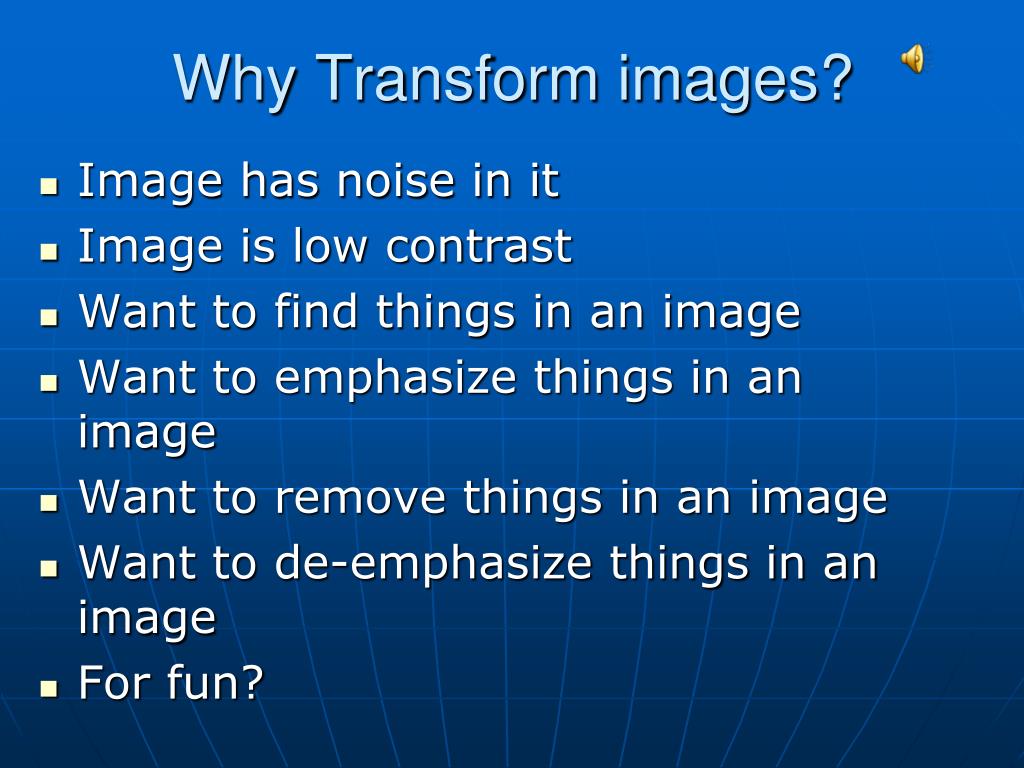 Why Transform images?

- Image has noise in it
- Image is low contrast
- Want to find things in an image
- Want to emphasize things in an image
- Want to remove things in an image
- Want to de-emphasize things in an image
- For fun?